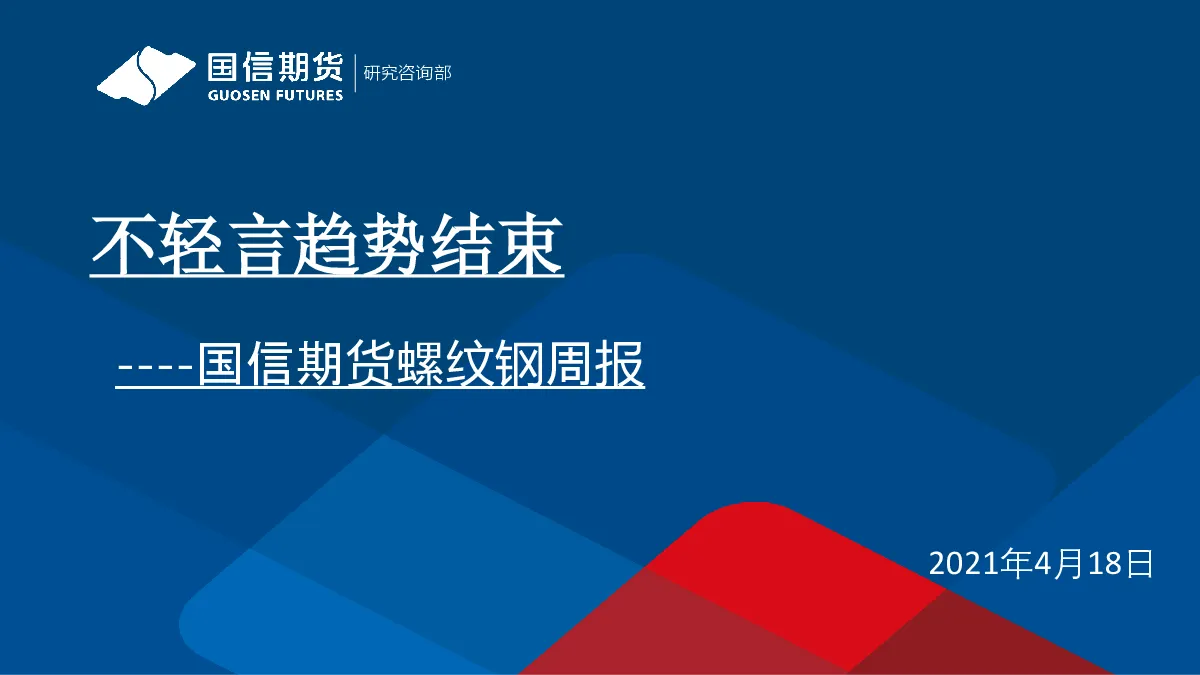 国信期货
GUOSEN FUTURES
研究咨询部

不轻言趋势结束

----国信期货螺纹钢周报

2021年4月18日